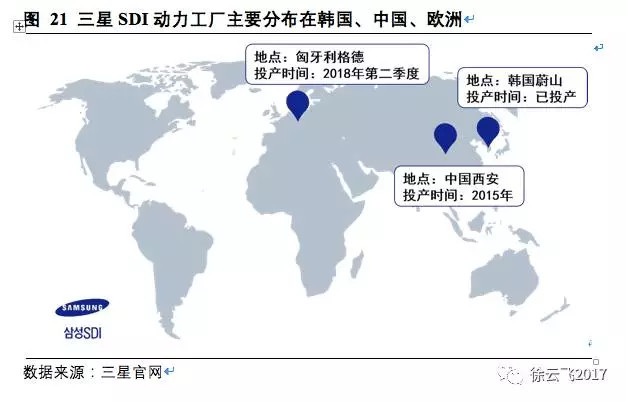 图 21 三星 SDI 动力工厂主要分布在韩国、中国、欧洲

地点：匈牙利格德
投产时间：2018年第二季度

地点：韩国蔚山
投产时间：已投产

地点：中国西安
投产时间：2015年

SAMSUNG
삼성SDI

数据来源：三星官网

徐云飞2017